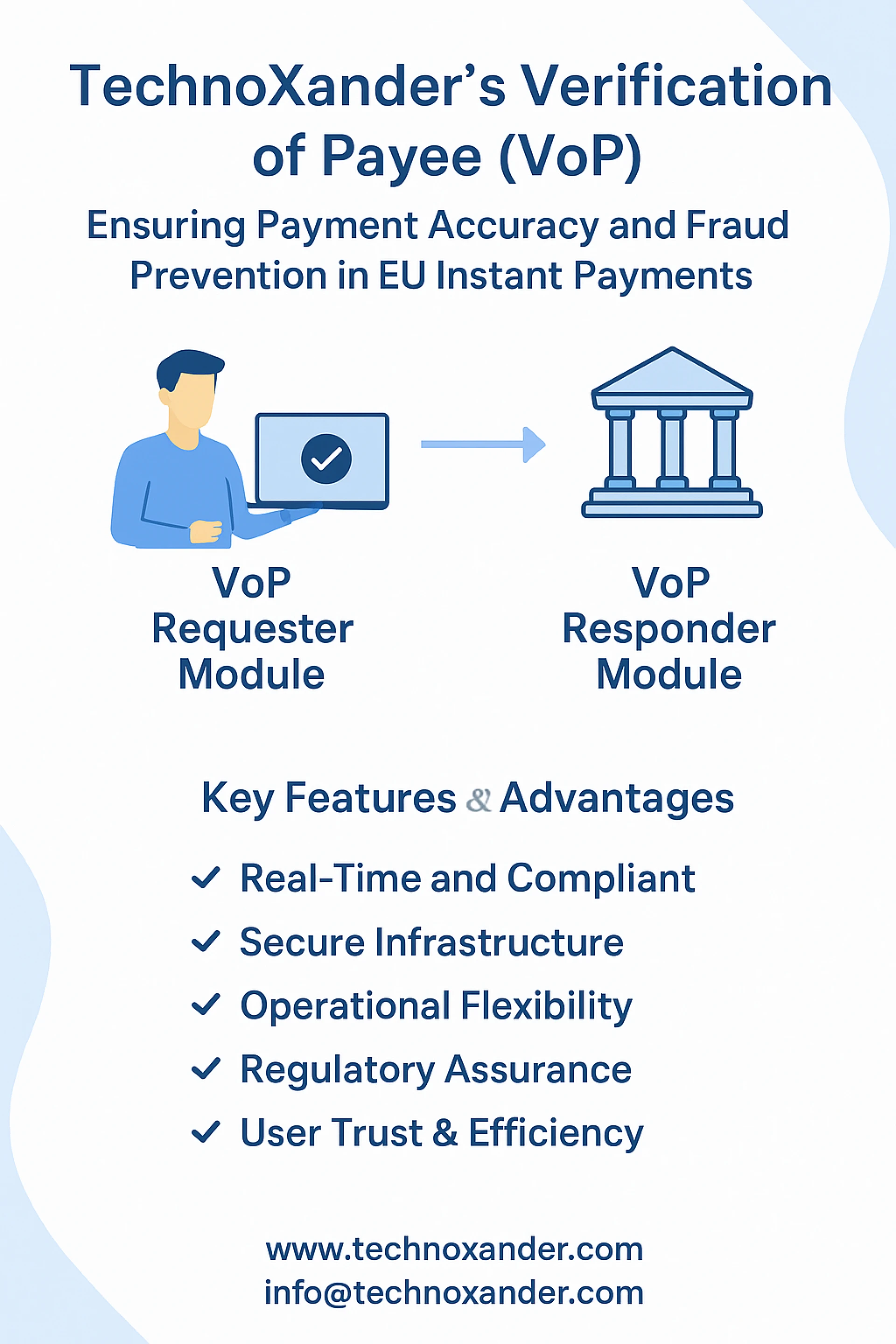 TechnoXander's Verification of Payee (VoP)

Ensuring Payment Accuracy and Fraud Prevention in EU Instant Payments

VoP Requester Module

VoP Responder Module

Key Features & Advantages

✓ Real-Time and Compliant
✓ Secure Infrastructure
✓ Operational Flexibility
✓ Regulatory Assurance
✓ User Trust & Efficiency

www.technoxander.com
info@technoxander.com